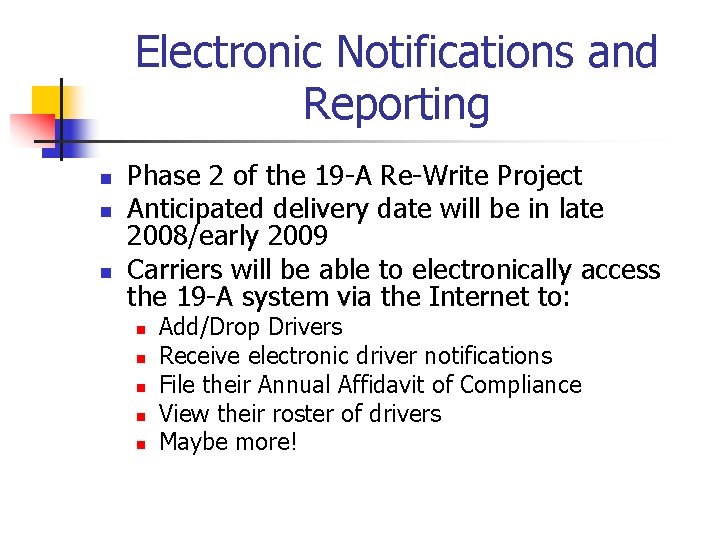 Electronic Notifications and Reporting

- Phase 2 of the 19-A Re-Write Project
- Anticipated delivery date will be in late 2008/early 2009
- Carriers will be able to electronically access the 19-A system via the Internet to:
  - Add/Drop Drivers
  - Receive electronic driver notifications
  - File their Annual Affidavit of Compliance
  - View their roster of drivers
  - Maybe more!